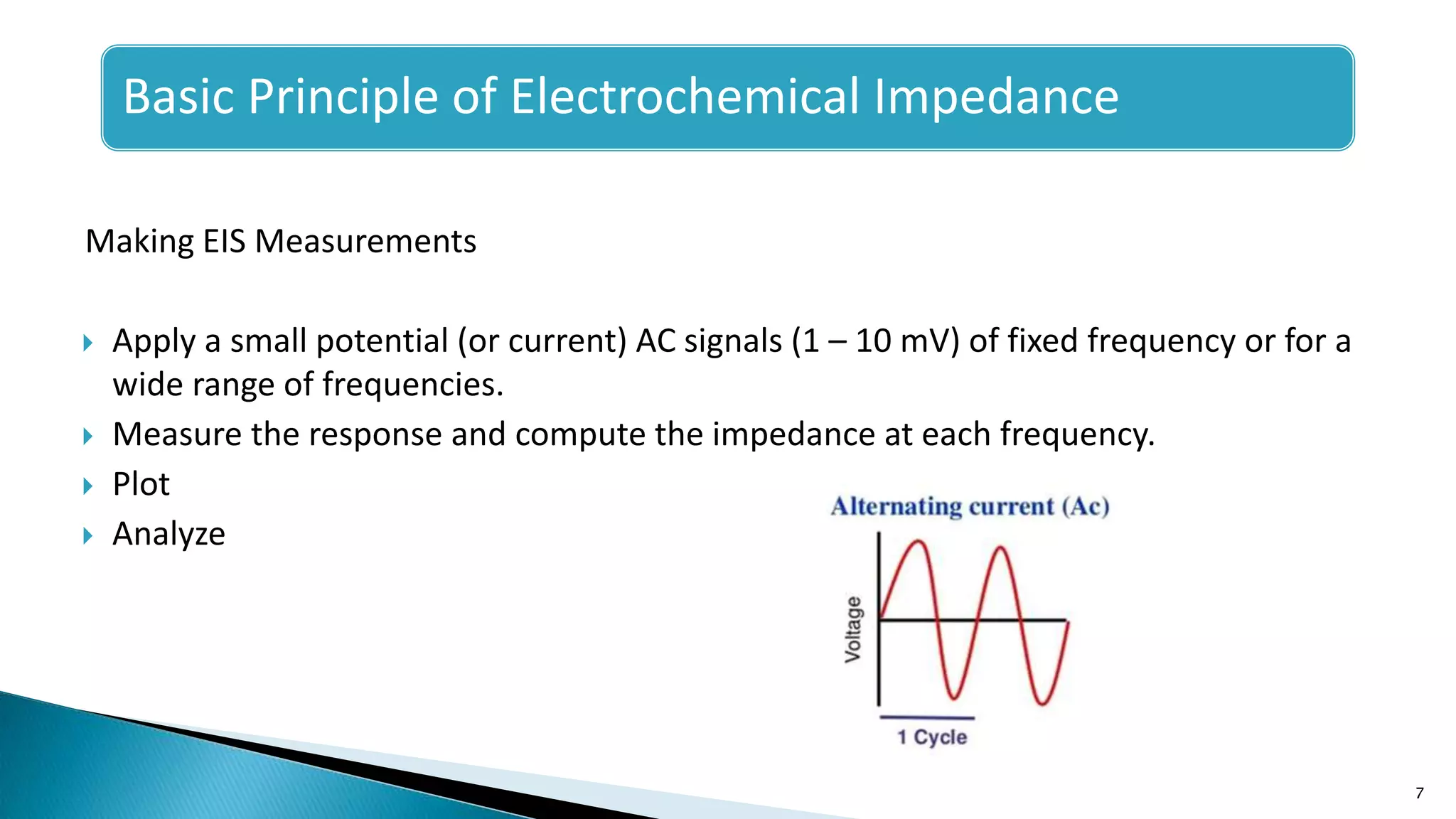 Basic Principle of Electrochemical Impedance

Making EIS Measurements

Apply a small potential (or current) AC signals (1 – 10 mV) of fixed frequency or for a wide range of frequencies.
Measure the response and compute the impedance at each frequency.
Plot
Analyze

Alternating current (Ac)

Voltage

1 Cycle

7